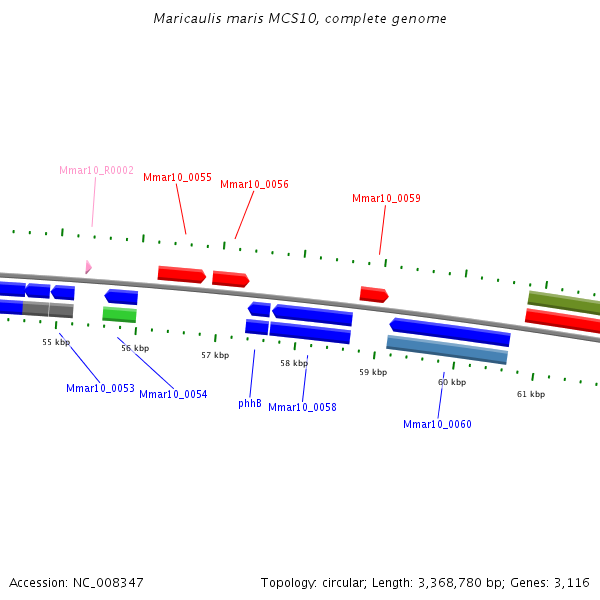 Maricaulis maris MCS10, complete genome

Mmar10_R0002

Mmar10_0055

Mmar10_0056

Mmar10_0059

55 kbp

56 kbp

57 kbp

58 kbp

59 kbp

60 kbp

61 kbp

Mmar10_0053

Mmar10_0054

phhB

Mmar10_0058

Mmar10_0060

Accession: NC_008347

Topology: circular; Length: 3,368,780 bp; Genes: 3,116